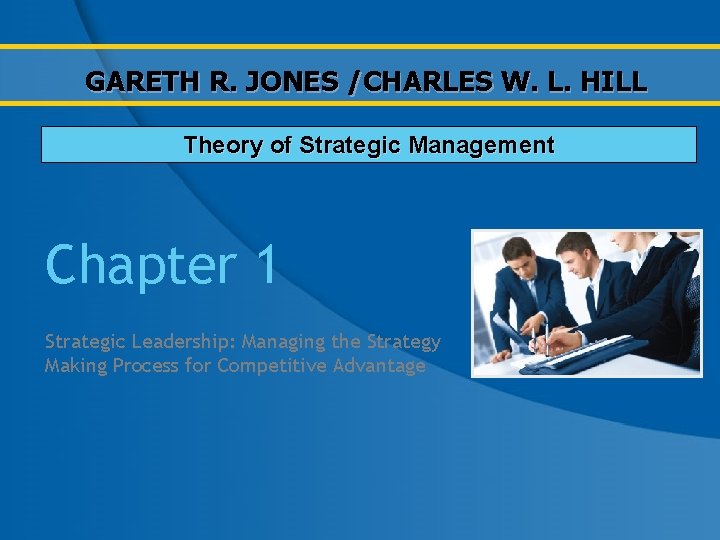 GARETH R. JONES /CHARLES W. L. HILL

Theory of Strategic Management

Chapter 1

Strategic Leadership: Managing the Strategy Making Process for Competitive Advantage